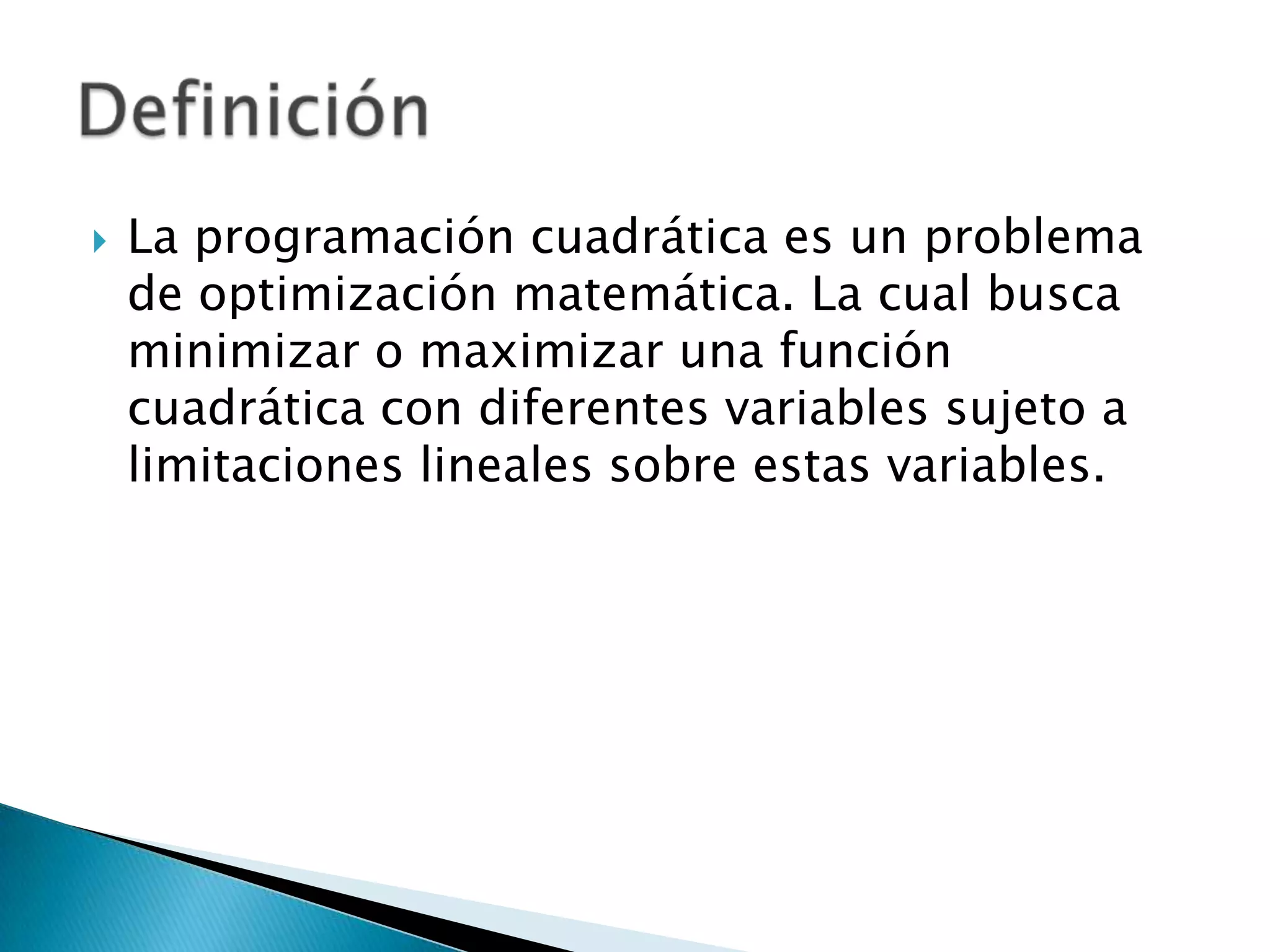 Definición

La programación cuadrática es un problema de optimización matemática. La cual busca minimizar o maximizar una función cuadrática con diferentes variables sujeto a limitaciones lineales sobre estas variables.